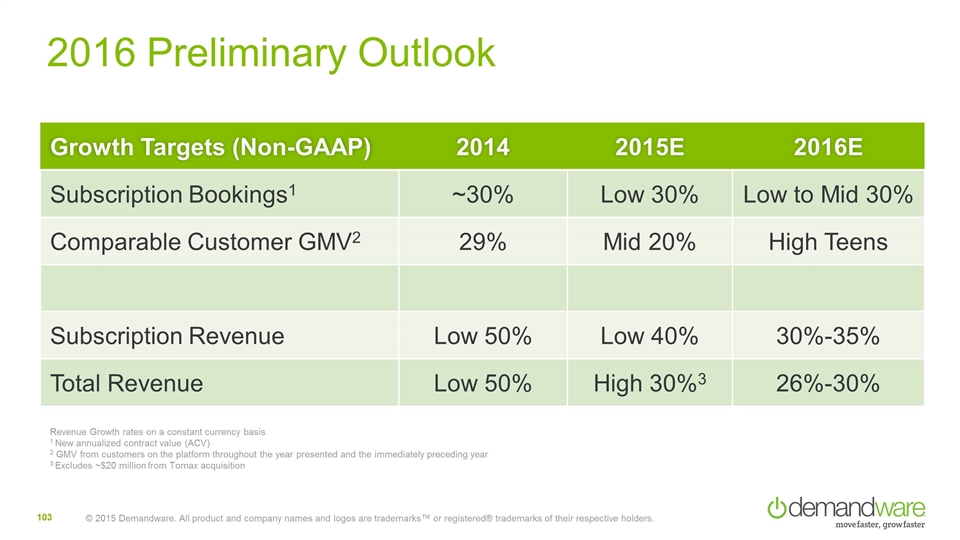 2016 Preliminary Outlook

| Growth Targets (Non-GAAP) | 2014 | 2015E | 2016E |
|---|---|---|---|
| Subscription Bookings$^1$ | ~30% | Low 30% | Low to Mid 30% |
| Comparable Customer GMV$^2$ | 29% | Mid 20% | High Teens |
| | | | |
| Subscription Revenue | Low 50% | Low 40% | 30%-35% |
| Total Revenue | Low 50% | High 30%$^3$ | 26%-30% |

Revenue Growth rates on a constant currency basis
$^1$ New annualized contract value (ACV)
$^2$ GMV from customers on the platform throughout the year presented and the immediately preceding year
$^3$ Excludes ~$20 million from Tomax acquisition

103 © 2015 Demandware. All product and company names and logos are trademarks™ or registered® trademarks of their respective holders.

demandware
move faster, grow faster